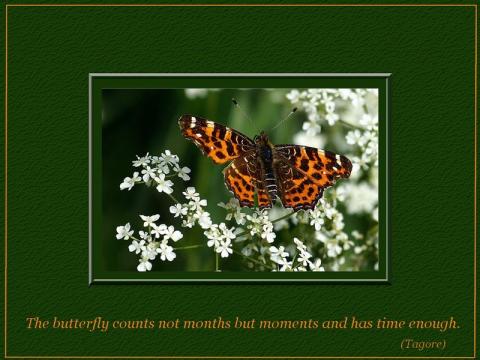 The butterfly counts not months but moments and has time enough.
(Tagore)